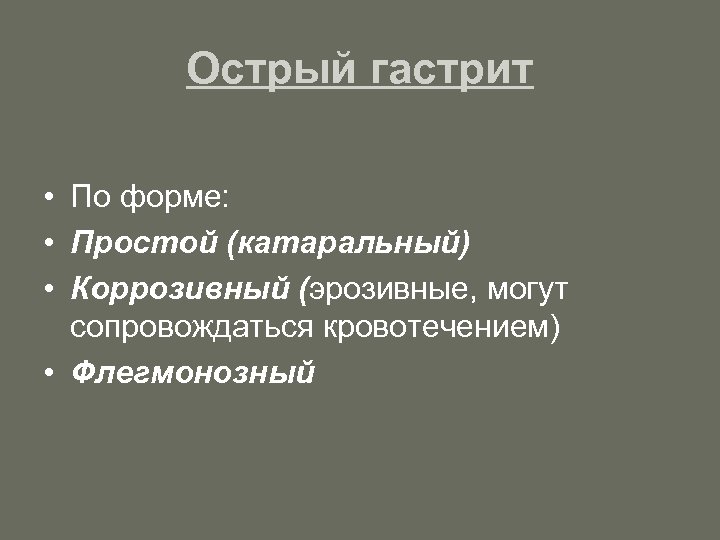 Острый гастрит

• По форме:
• Простой (катаральный)
• Коррозивный (эрозивные, могут сопровождаться кровотечением)
• Флегмонозный